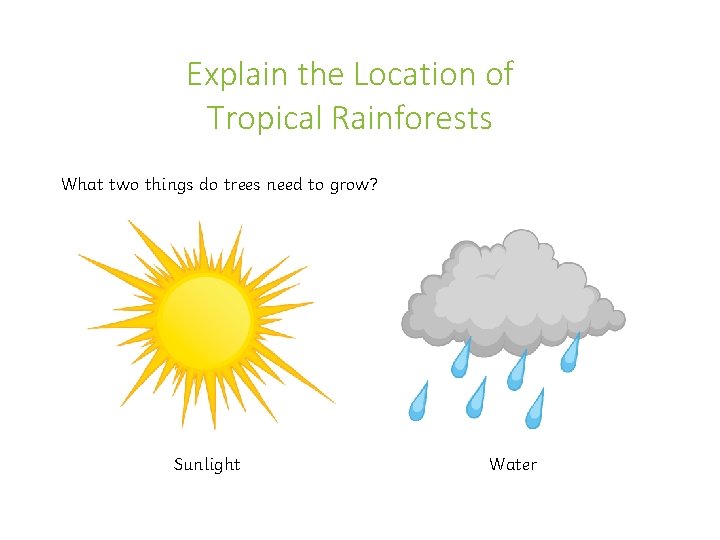 Explain the Location of Tropical Rainforests

What two things do trees need to grow?

Sunlight

Water